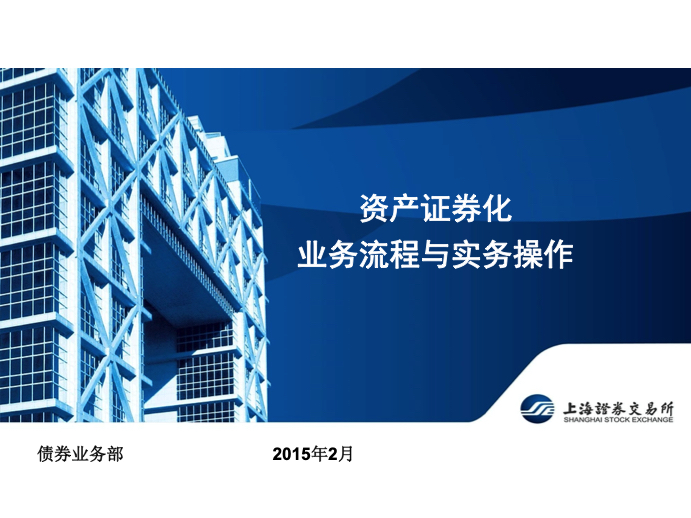 资产证券化
业务流程与实务操作

上海證券交易所
SHANGHAI STOCK EXCHANGE

债券业务部

2015年2月